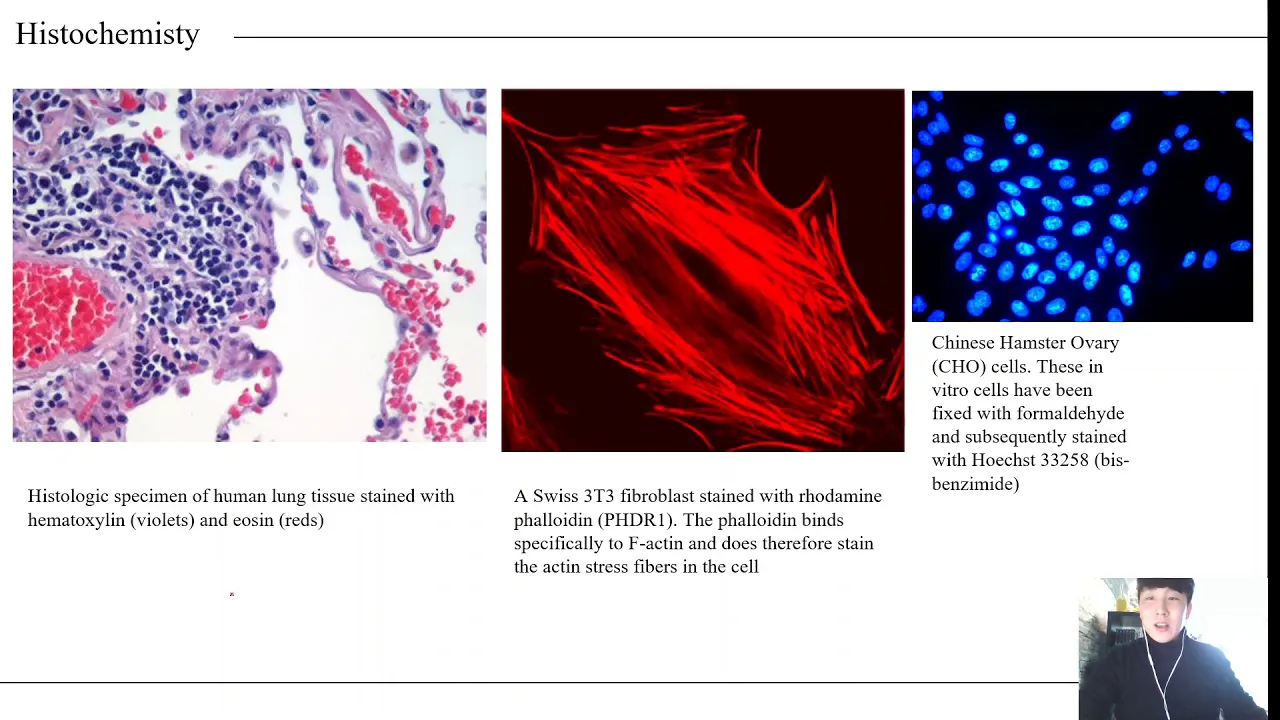 Histochemisty

Histologic specimen of human lung tissue stained with hematoxylin (violets) and eosin (reds)

A Swiss 3T3 fibroblast stained with rhodamine phalloidin (PHDR1). The phalloidin binds specifically to F-actin and does therefore stain the actin stress fibers in the cell

Chinese Hamster Ovary (CHO) cells. These in vitro cells have been fixed with formaldehyde and subsequently stained with Hoechst 33258 (bis-benzimide)